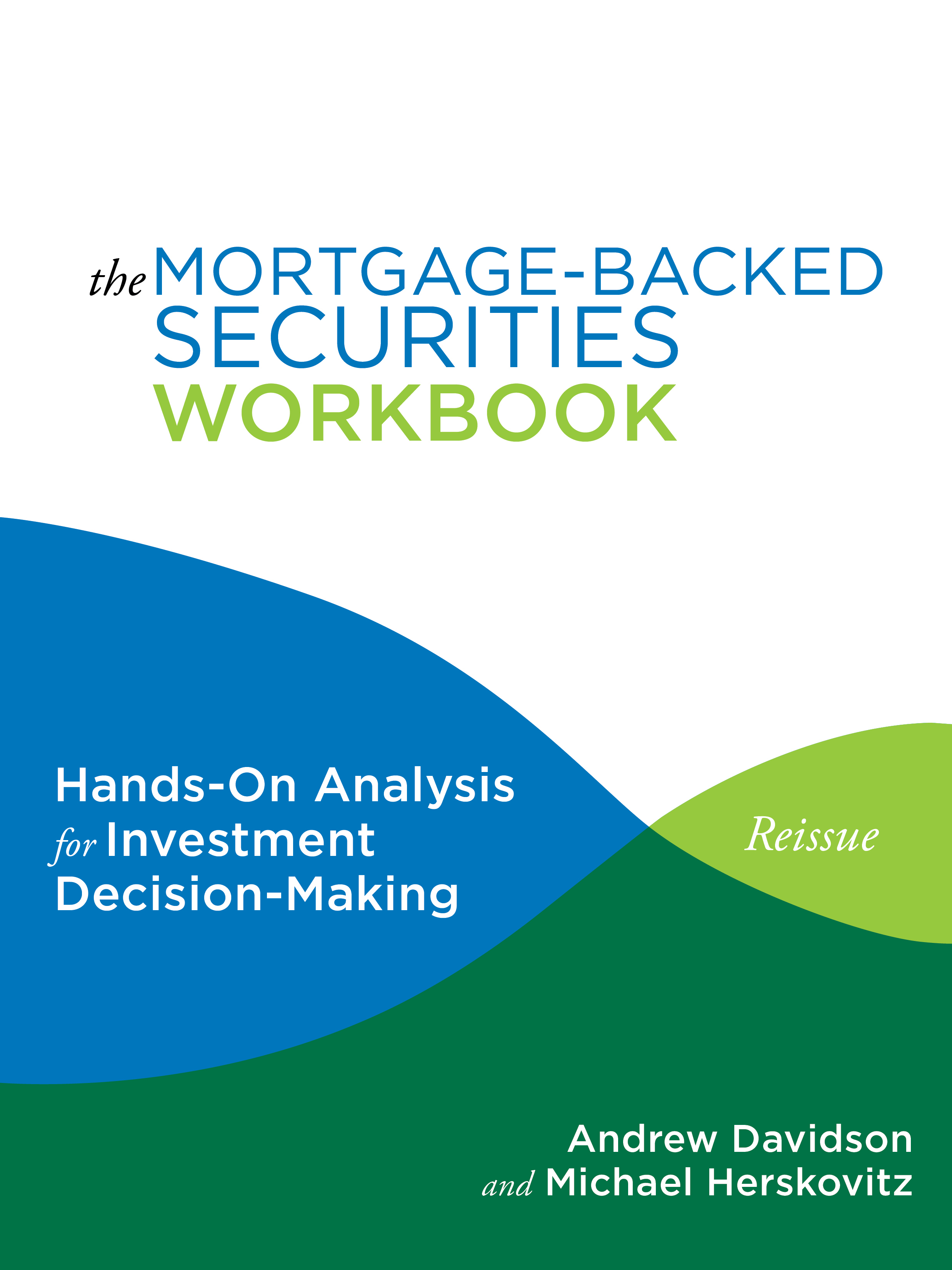 the MORTGAGE-BACKED SECURITIES WORKBOOK

Hands-On Analysis for Investment Decision-Making

Reissue

Andrew Davidson and Michael Herskovitz